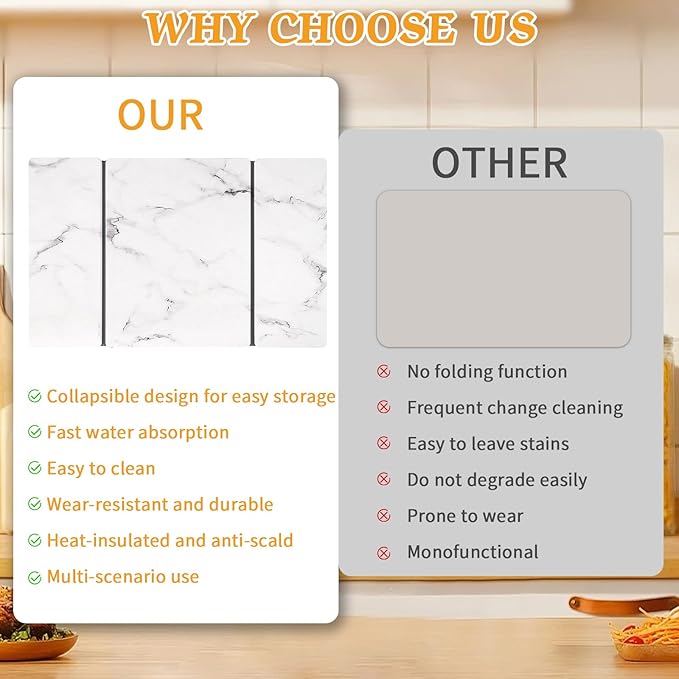 WHY CHOOSE US

OUR

Collapsible design for easy storage
Fast water absorption
Easy to clean
Wear-resistant and durable
Heat-insulated and anti-scald
Multi-scenario use

OTHER

No folding function
Frequent change cleaning
Easy to leave stains
Do not degrade easily
Prone to wear
Monofunctional